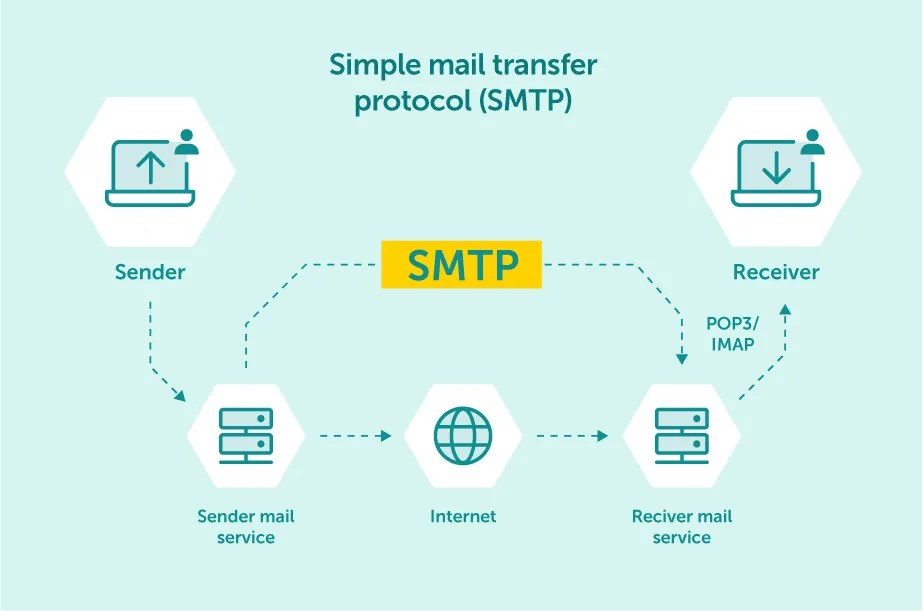 Simple mail transfer protocol (SMTP)

Sender

SMTP

Receiver

POP3/ IMAP

Sender mail service

Internet

Reciver mail service